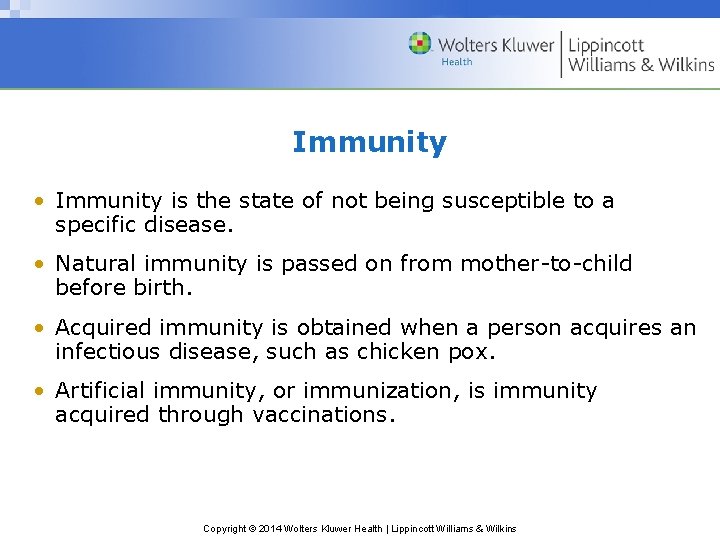 Wolters Kluwer
Health
Lippincott
Williams & Wilkins

Immunity

• Immunity is the state of not being susceptible to a specific disease.

• Natural immunity is passed on from mother-to-child before birth.

• Acquired immunity is obtained when a person acquires an infectious disease, such as chicken pox.

• Artificial immunity, or immunization, is immunity acquired through vaccinations.

Copyright © 2014 Wolters Kluwer Health | Lippincott Williams & Wilkins